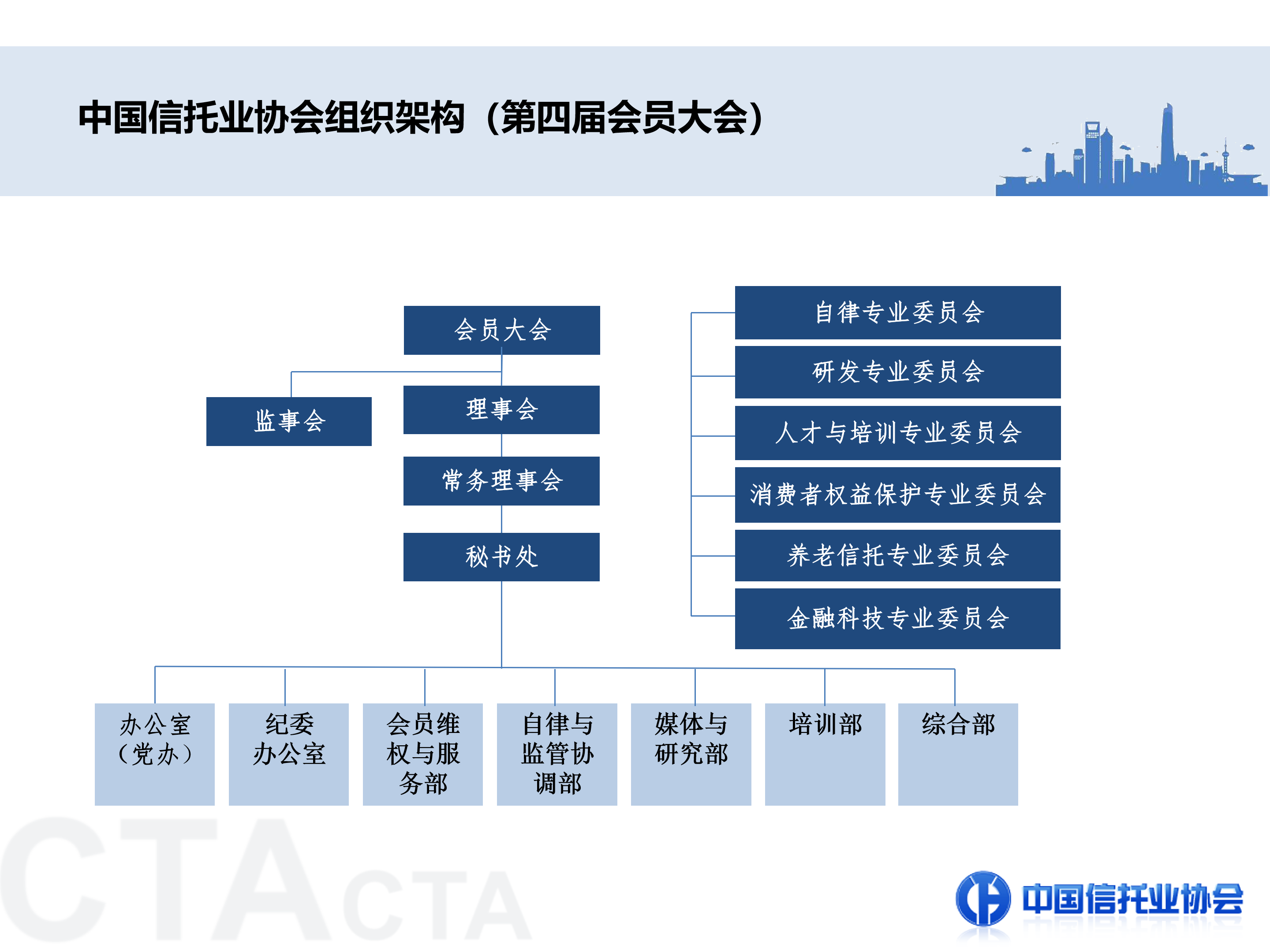 中国信托业协会组织架构（第四届会员大会）

会员大会

监事会

理事会

常务理事会

秘书处

自律专业委员会

研发专业委员会

人才与培训专业委员会

消费者权益保护专业委员会

养老信托专业委员会

金融科技专业委员会

办公室（党办）

纪委办公室

会员维权与服务部

自律与监管协调部

媒体与研究部

培训部

综合部

CTA CTA

中国信托业协会